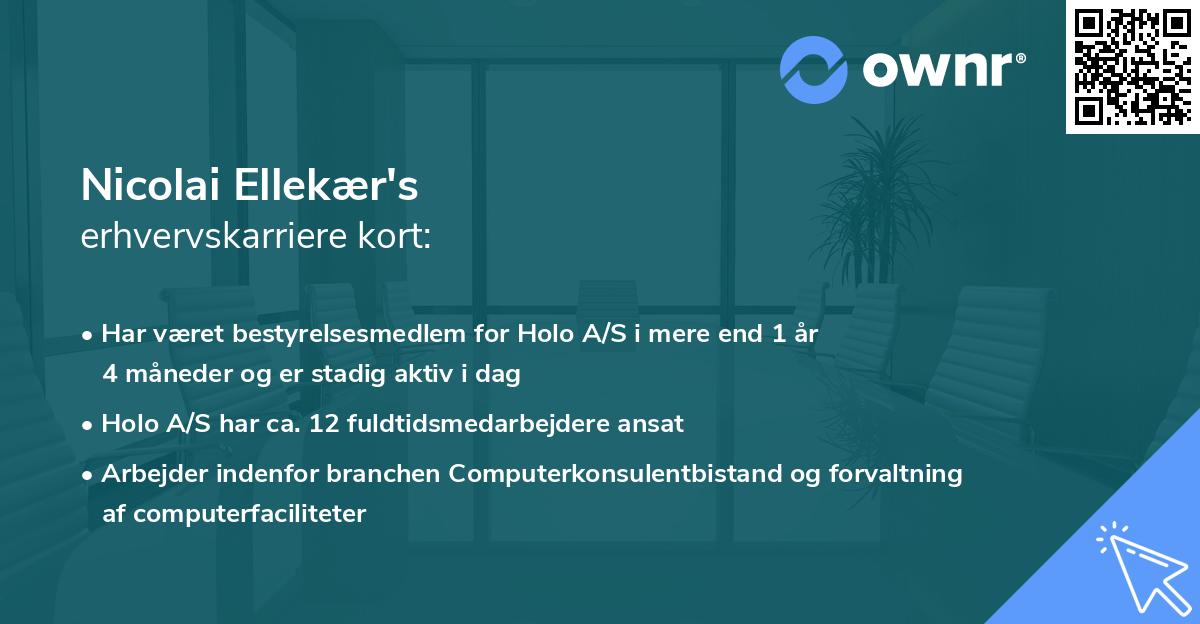 ownr®

Nicolai Ellekær's
erhvervskarriere kort:

• Har været bestyrelsesmedlem for Holo A/S i mere end 1 år 4 måneder og er stadig aktiv i dag

• Holo A/S har ca. 12 fuldtidsmedarbejdere ansat

• Arbejder indenfor branchen Computerkonsulentbistand og forvaltning af computerfaciliteter